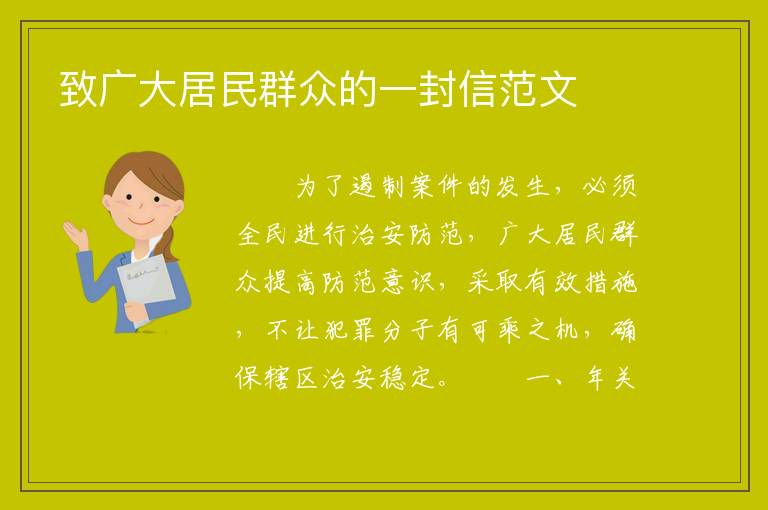 致广大居民群众的一封信范文

为了遏制案件的发生，必须全民进行治安防范，广大居民群众提高防范意识，采取有效措施，不让犯罪分子有可乘之机，确保辖区治安稳定。　　一、年关